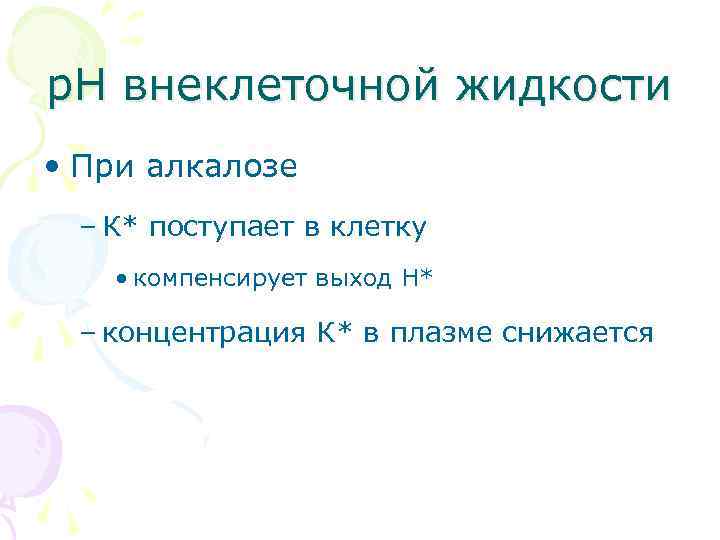 pH внеклеточной жидкости

• При алкалозе

– К* поступает в клетку

• компенсирует выход Н*

– концентрация К* в плазме снижается